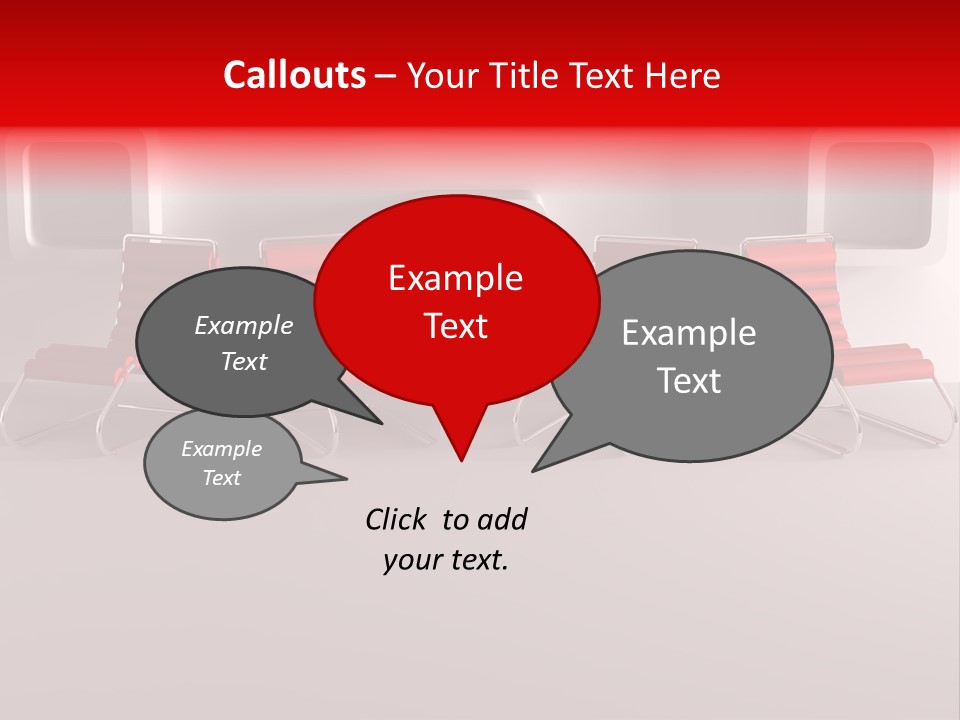 Callouts – Your Title Text Here

Example Text

Example Text

Example Text

Example Text

Click to add your text.